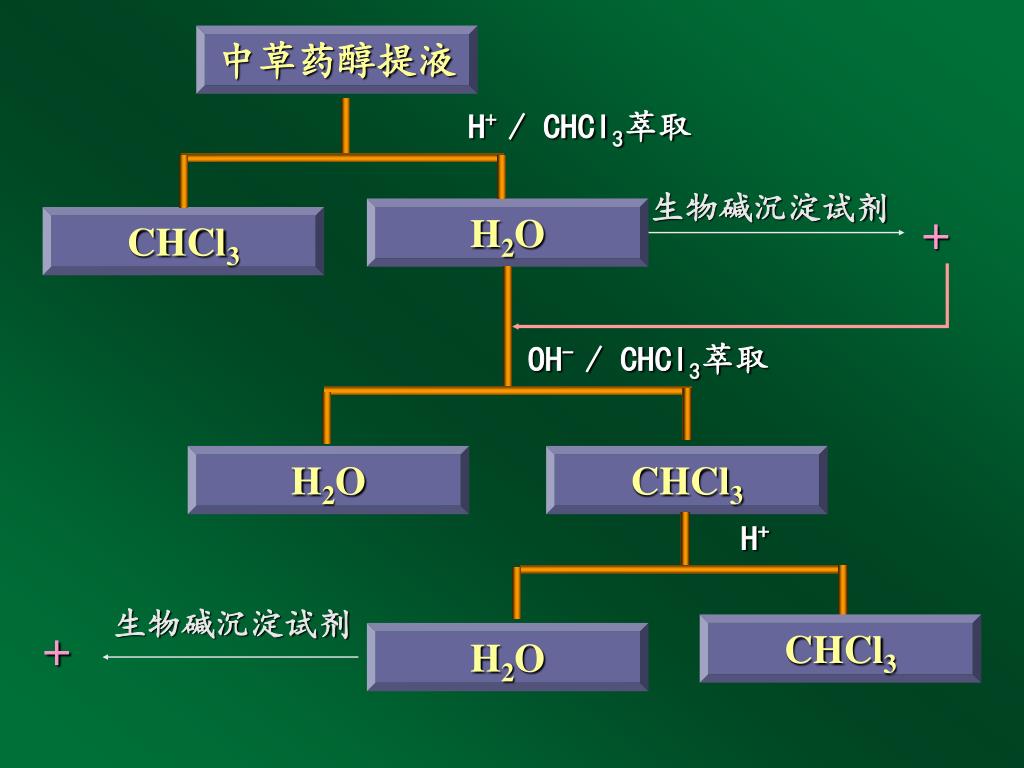 中草药醇提液

$H^+$ / $CHCl_3$萃取

$CHCl_3$

$H_2O$

生物碱沉淀试剂

+

$OH^-$ / $CHCl_3$萃取

$H_2O$

$CHCl_3$

$H^+$

生物碱沉淀试剂

+

$H_2O$

$CHCl_3$